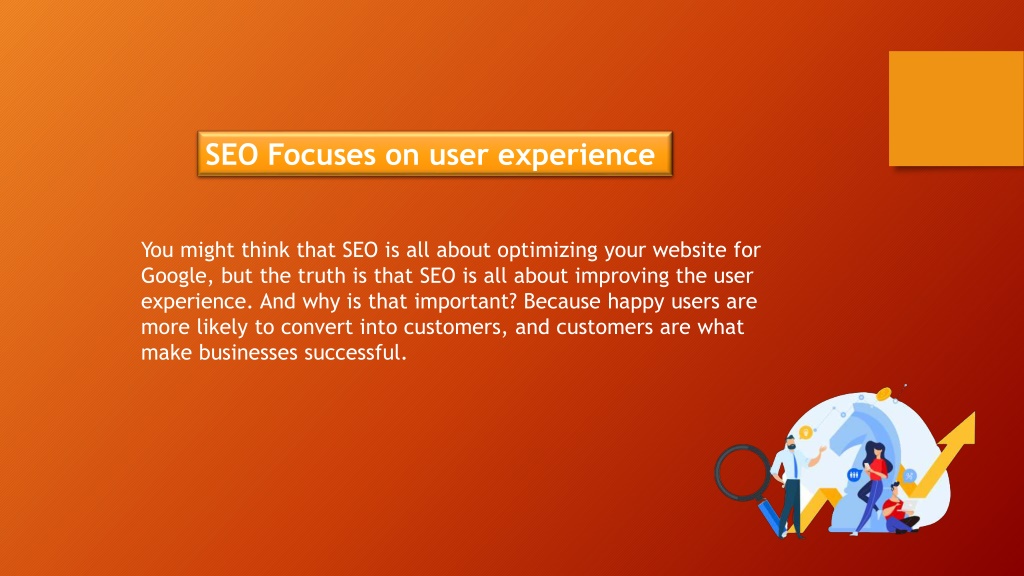 SEO Focuses on user experience

You might think that SEO is all about optimizing your website for Google, but the truth is that SEO is all about improving the user experience. And why is that important? Because happy users are more likely to convert into customers, and customers are what make businesses successful.